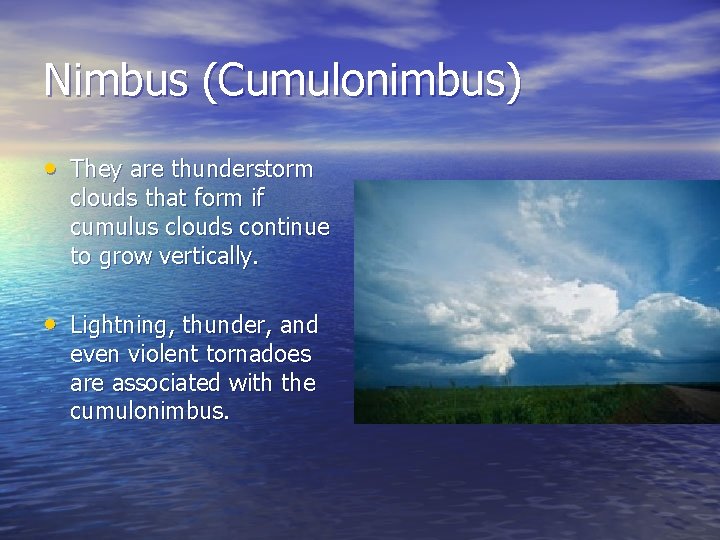 Nimbus (Cumulonimbus)

• They are thunderstorm clouds that form if cumulus clouds continue to grow vertically.

• Lightning, thunder, and even violent tornadoes are associated with the cumulonimbus.